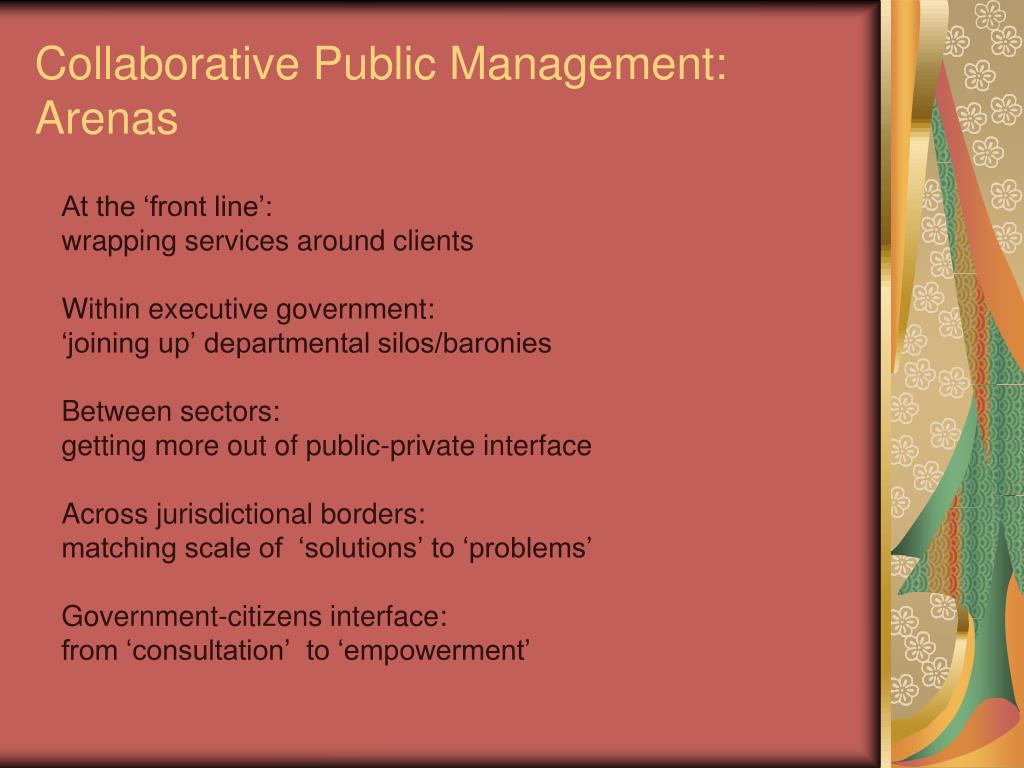 Collaborative Public Management: Arenas

At the ‘front line’:
wrapping services around clients

Within executive government:
‘joining up’ departmental silos/baronies

Between sectors:
getting more out of public-private interface

Across jurisdictional borders:
matching scale of ‘solutions’ to ‘problems’

Government-citizens interface:
from ‘consultation’ to ‘empowerment’